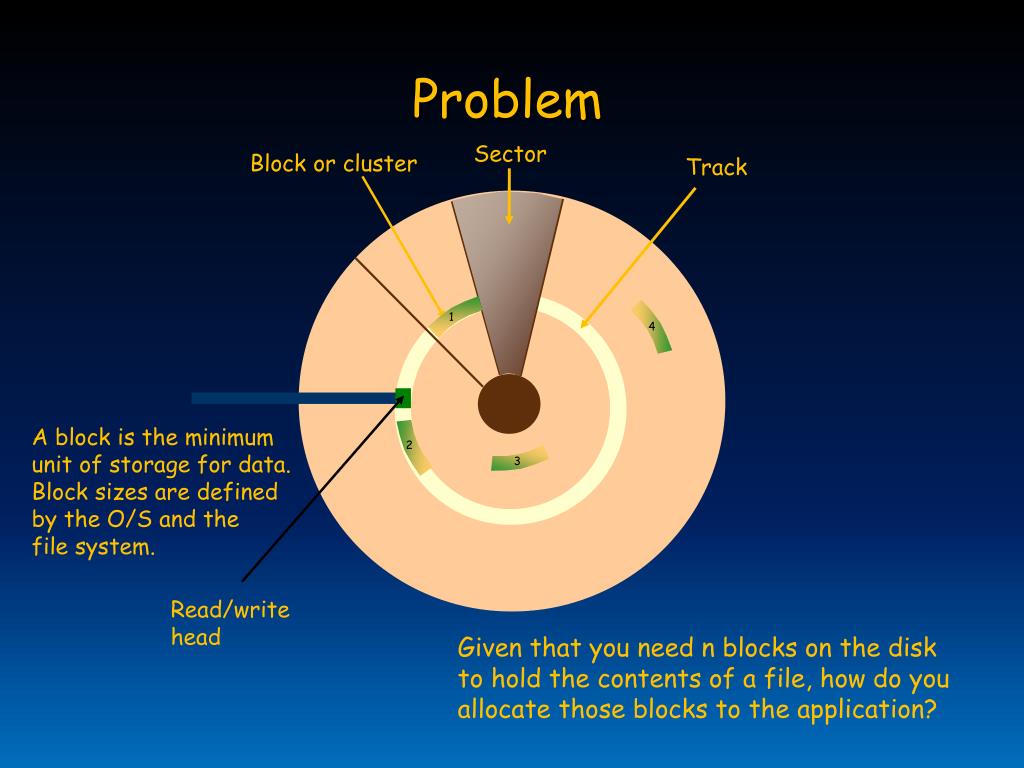 Problem

Block or cluster

Sector

Track

1

4

2

3

A block is the minimum unit of storage for data. Block sizes are defined by the O/S and the file system.

Read/write head

Given that you need n blocks on the disk to hold the contents of a file, how do you allocate those blocks to the application?